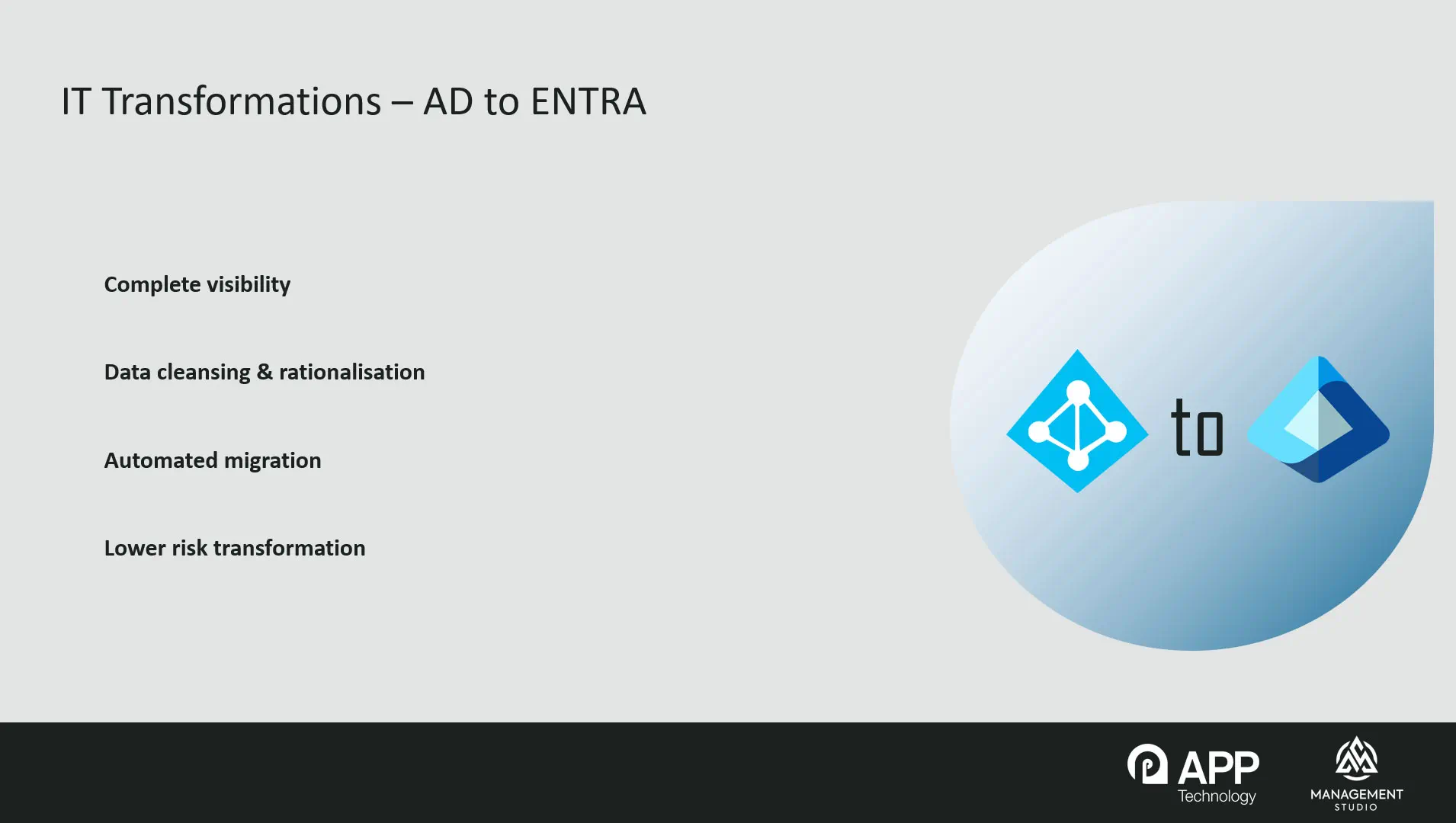 IT Transformations – AD to ENTRA

Complete visibility

Data cleansing & rationalisation

Automated migration

Lower risk transformation

to

APP Technology

MANAGEMENT STUDIO